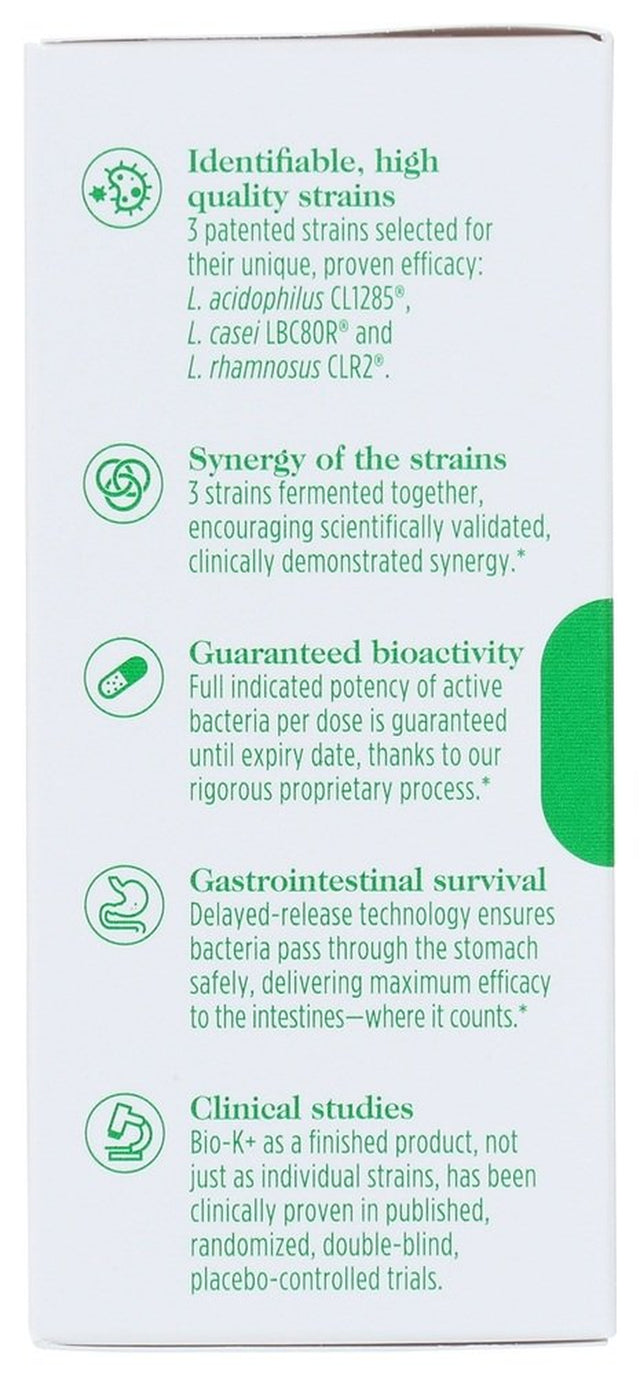 Identifiable, high quality strains
3 patented strains selected for their unique, proven efficacy: L. acidophilus CL1285®, L. casei LBC80R® and L. rhamnosus CLR2®.

Synergy of the strains
3 strains fermented together, encouraging scientifically validated, clinically demonstrated synergy.*

Guaranteed bioactivity
Full indicated potency of active bacteria per dose is guaranteed until expiry date, thanks to our rigorous proprietary process.*

Gastrointestinal survival
Delayed-release technology ensures bacteria pass through the stomach safely, delivering maximum efficacy to the intestines—where it counts.*

Clinical studies
Bio-K+ as a finished product, not just as individual strains, has been clinically proven in published, randomized, double-blind, placebo-controlled trials.